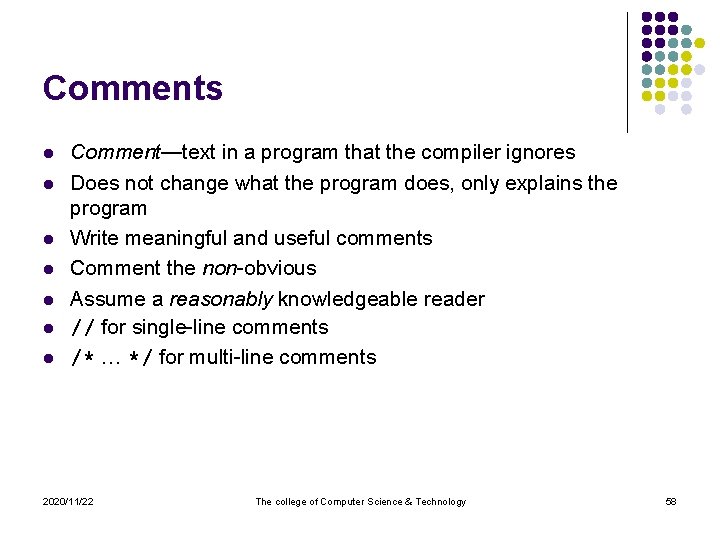 Comments

- Comment—text in a program that the compiler ignores
- Does not change what the program does, only explains the program
- Write meaningful and useful comments
- Comment the non-obvious
- Assume a reasonably knowledgeable reader
- // for single-line comments
- /* … */ for multi-line comments

2020/11/22

The college of Computer Science & Technology

58